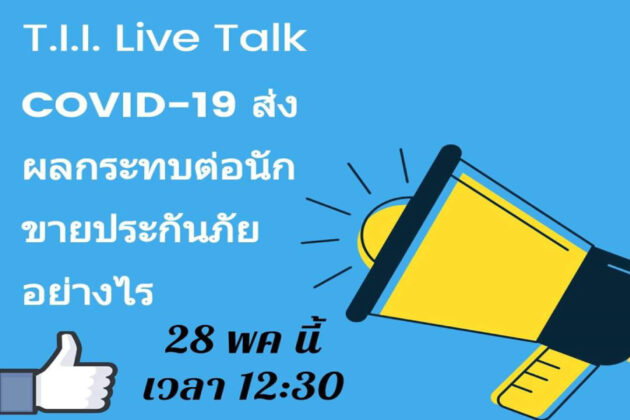 T.I.I. Live Talk COVID-19 ส่งผลกระทบต่อนักขายประกันภัยอย่างไร

28 พค นี้
เวลา 12:30